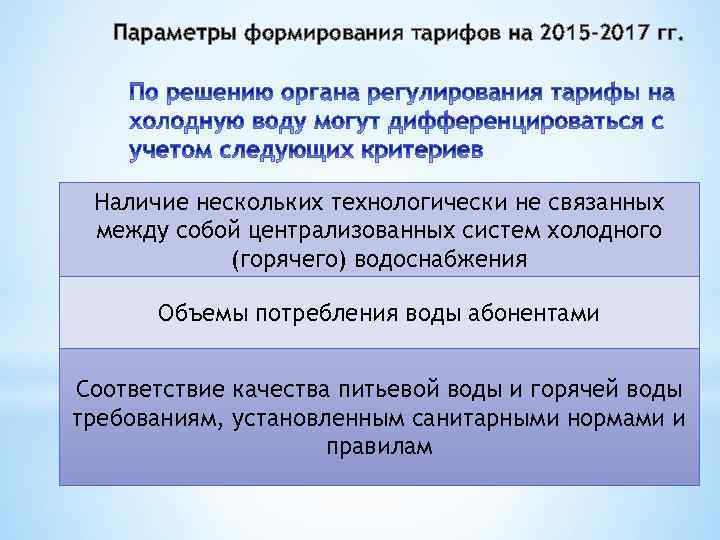 Параметры формирования тарифов на 2015-2017 гг.

По решению органа регулирования тарифы на холодную воду могут дифференцироваться с учетом следующих критериев

Наличие нескольких технологически не связанных между собой централизованных систем холодного (горячего) водоснабжения

Объемы потребления воды абонентами

Соответствие качества питьевой воды и горячей воды требованиям, установленным санитарными нормами и правилам